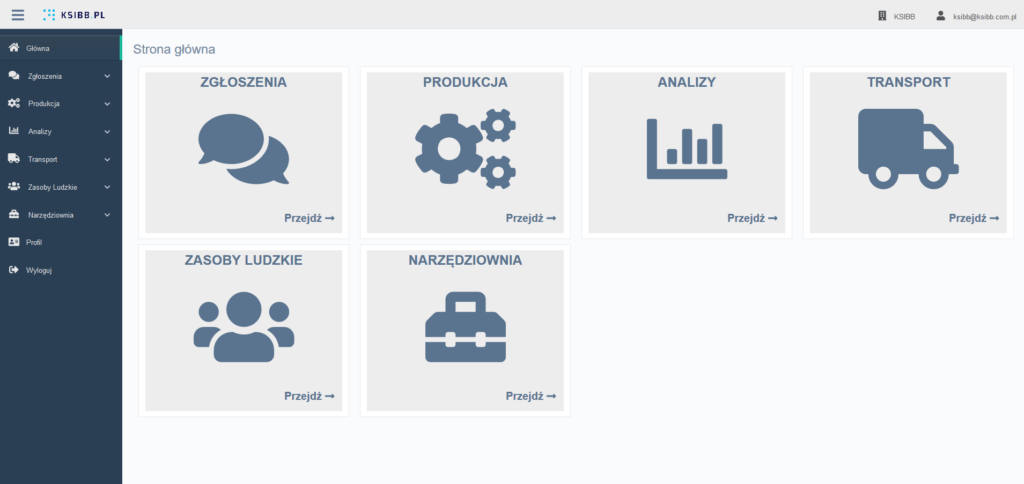 KSIBB.PL

KSIBB

ksibb@ksibb.com.pl

Główna

Zgłoszenia

Produkcja

Analizy

Transport

Zasoby Ludzkie

Narzędziownia

Profil

Wyloguj

Strona główna

ZGŁOSZENIA

Przejdź →

PRODUKCJA

Przejdź →

ANALIZY

Przejdź →

TRANSPORT

Przejdź →

ZASOBY LUDZKIE

Przejdź →

NARZĘDZIOWNIA

Przejdź →